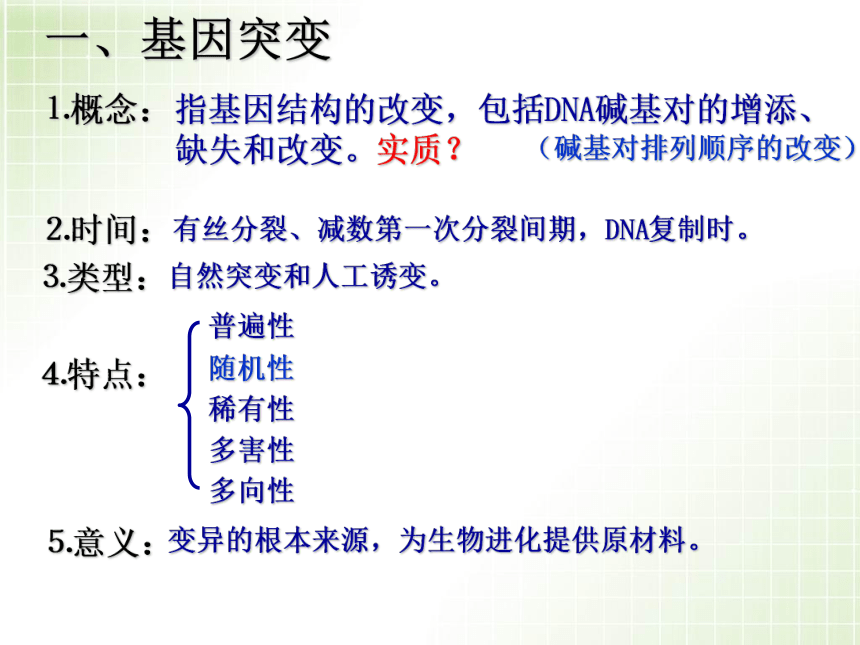 一、基因突变

1.概念：指基因结构的改变，包括DNA碱基对的增添、缺失和改变。实质？ （碱基对排列顺序的改变）

2.时间：有丝分裂、减数第一次分裂间期，DNA复制时。

3.类型：自然突变和人工诱变。

4.特点：

普遍性
随机性
稀有性
多害性
多向性

5.意义：变异的根本来源，为生物进化提供原材料。